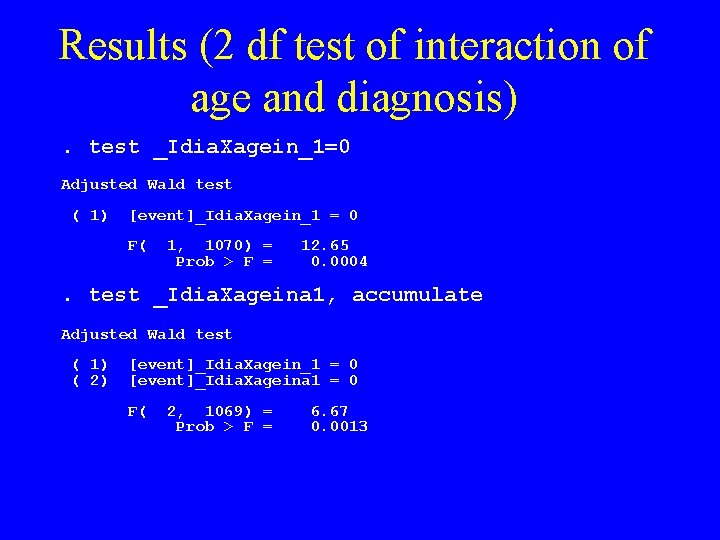 Results (2 df test of interaction of age and diagnosis)

. test _IdiaXagein_1=0

Adjusted Wald test

( 1) [event]_IdiaXagein_1 = 0

F( 1, 1070) = 12.65
Prob > F = 0.0004

. test _IdiaXageina1, accumulate

Adjusted Wald test

( 1) [event]_IdiaXagein_1 = 0
( 2) [event]_IdiaXageina1 = 0

F( 2, 1069) = 6.67
Prob > F = 0.0013